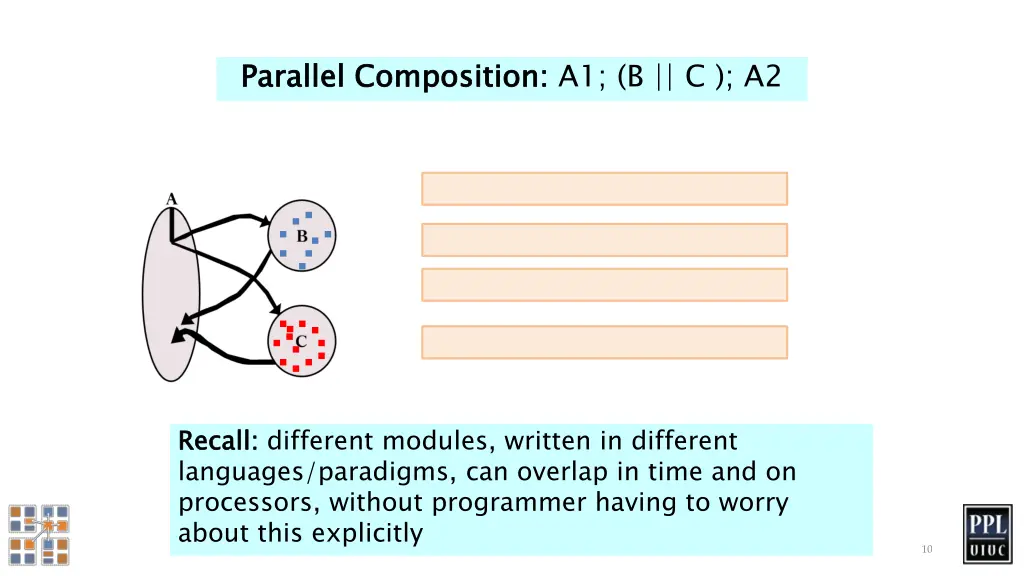 Parallel Composition: A1; (B || C ); A2

A

B

C

Recall: different modules, written in different languages/paradigms, can overlap in time and on processors, without programmer having to worry about this explicitly

10

PPL
UIUC